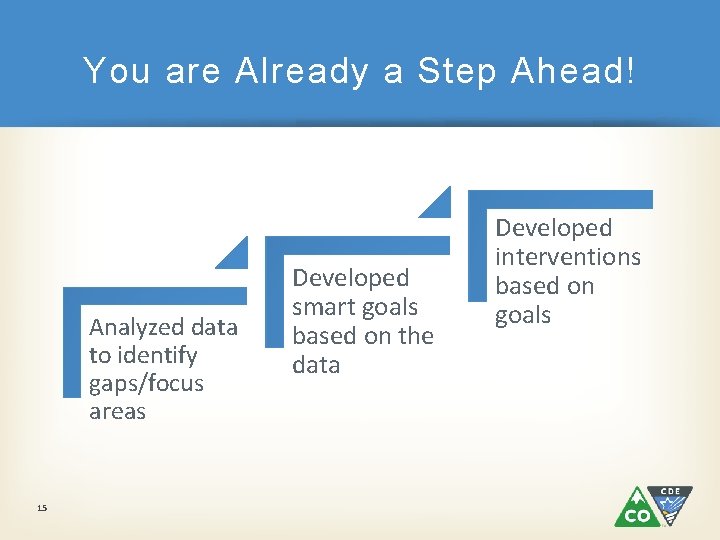 You are Already a Step Ahead!

Analyzed data to identify gaps/focus areas

Developed smart goals based on the data

Developed interventions based on goals

15

CO

CDE